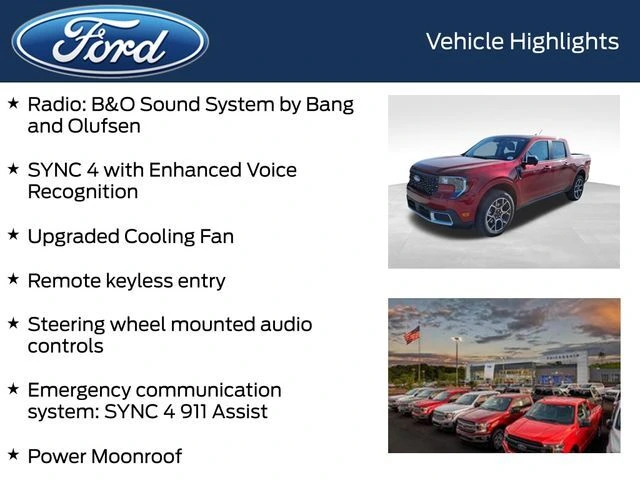 Ford

Vehicle Highlights

★ Radio: B&O Sound System by Bang and Olufsen

★ SYNC 4 with Enhanced Voice Recognition

★ Upgraded Cooling Fan

★ Remote keyless entry

★ Steering wheel mounted audio controls

★ Emergency communication system: SYNC 4 911 Assist

★ Power Moonroof